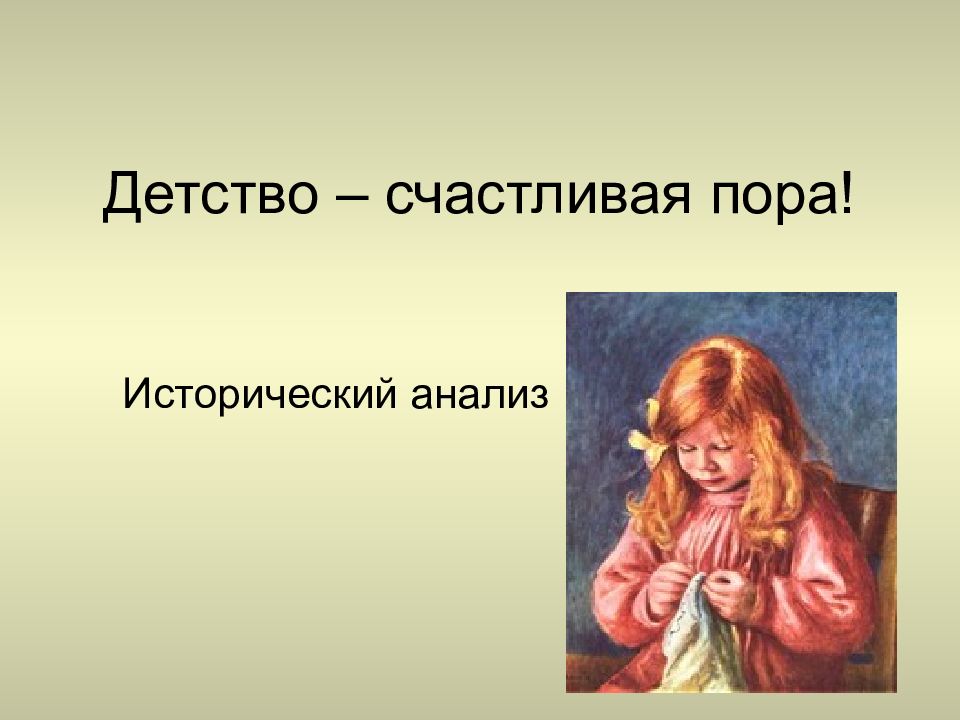 Детство – счастливая пора!

Исторический анализ